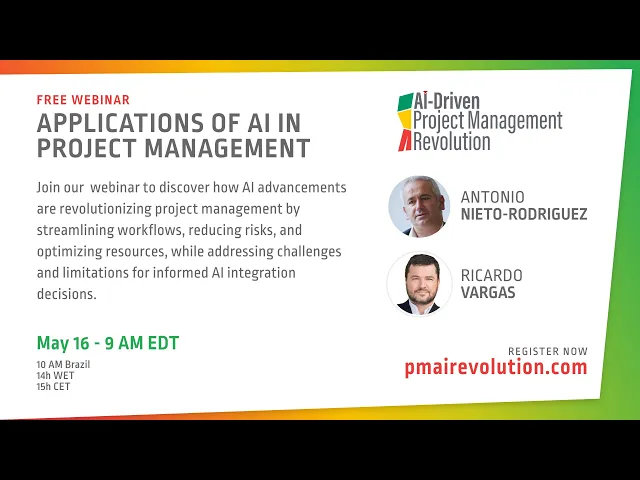 FREE WEBINAR
APPLICATIONS OF AI IN PROJECT MANAGEMENT

Join our  webinar to discover how AI advancements are revolutionizing project management by streamlining workflows, reducing risks, and optimizing resources, while addressing challenges and limitations for informed AI integration decisions.

May 16 - 9 AM EDT
10 AM Brazil
14h WET
15h CET

AI-Driven Project Management Revolution

ANTONIO NIETO-RODRIGUEZ

RICARDO VARGAS

REGISTER NOW
pmairevolution.com